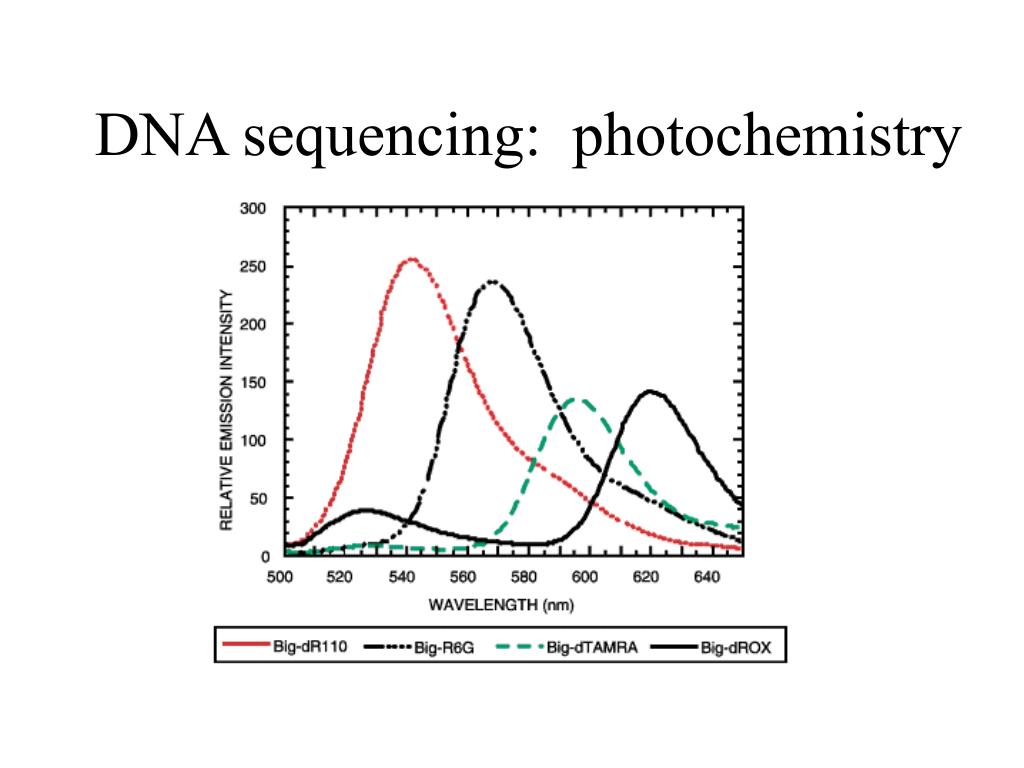 DNA sequencing: photochemistry

300
250
200
150
100
50
0
RELATIVE EMISSION INTENSITY
500 520 540 560 580 600 620 640
WAVELENGTH (nm)

Big-dR110 Big-R6G Big-dTAMRA Big-dROX